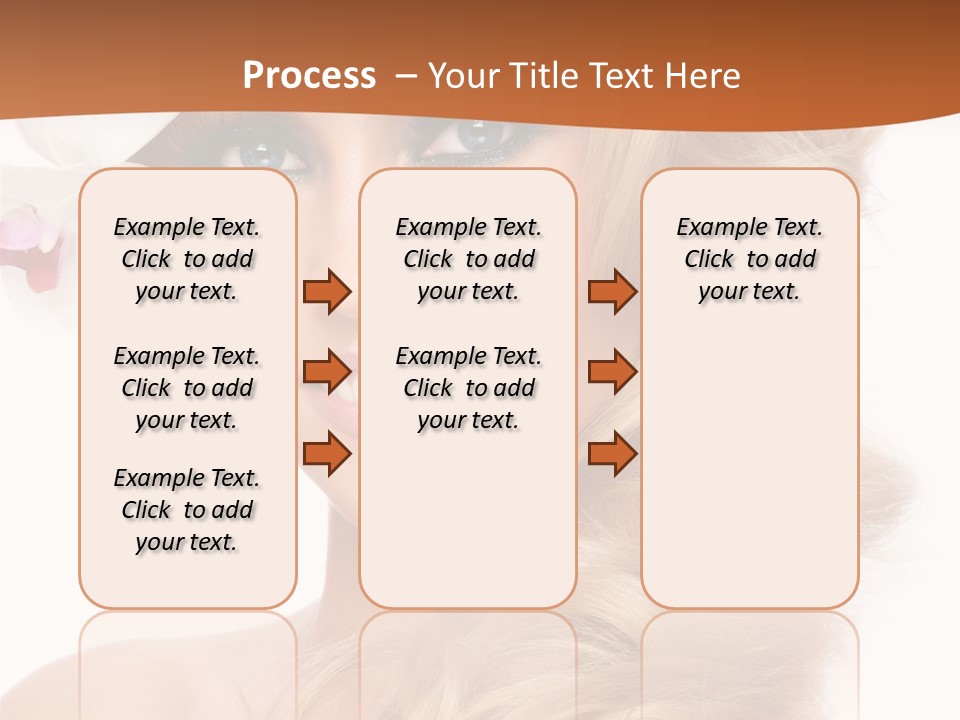 Process – Your Title Text Here

Example Text. Click to add your text.

Example Text. Click to add your text.

Example Text. Click to add your text.

Example Text. Click to add your text.

Example Text. Click to add your text.

Example Text. Click to add your text.